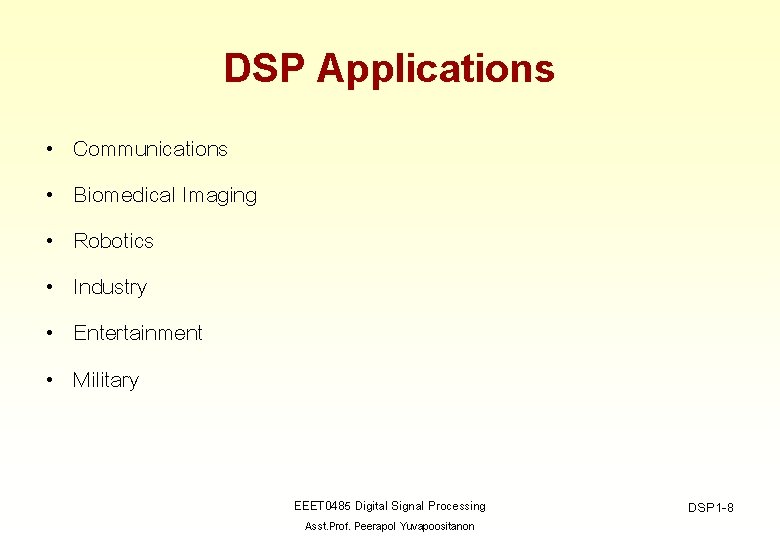 DSP Applications

• Communications
• Biomedical Imaging
• Robotics
• Industry
• Entertainment
• Military

EEET0485 Digital Signal Processing
Asst.Prof. Peerapol Yuvapoositanon

DSP1-8